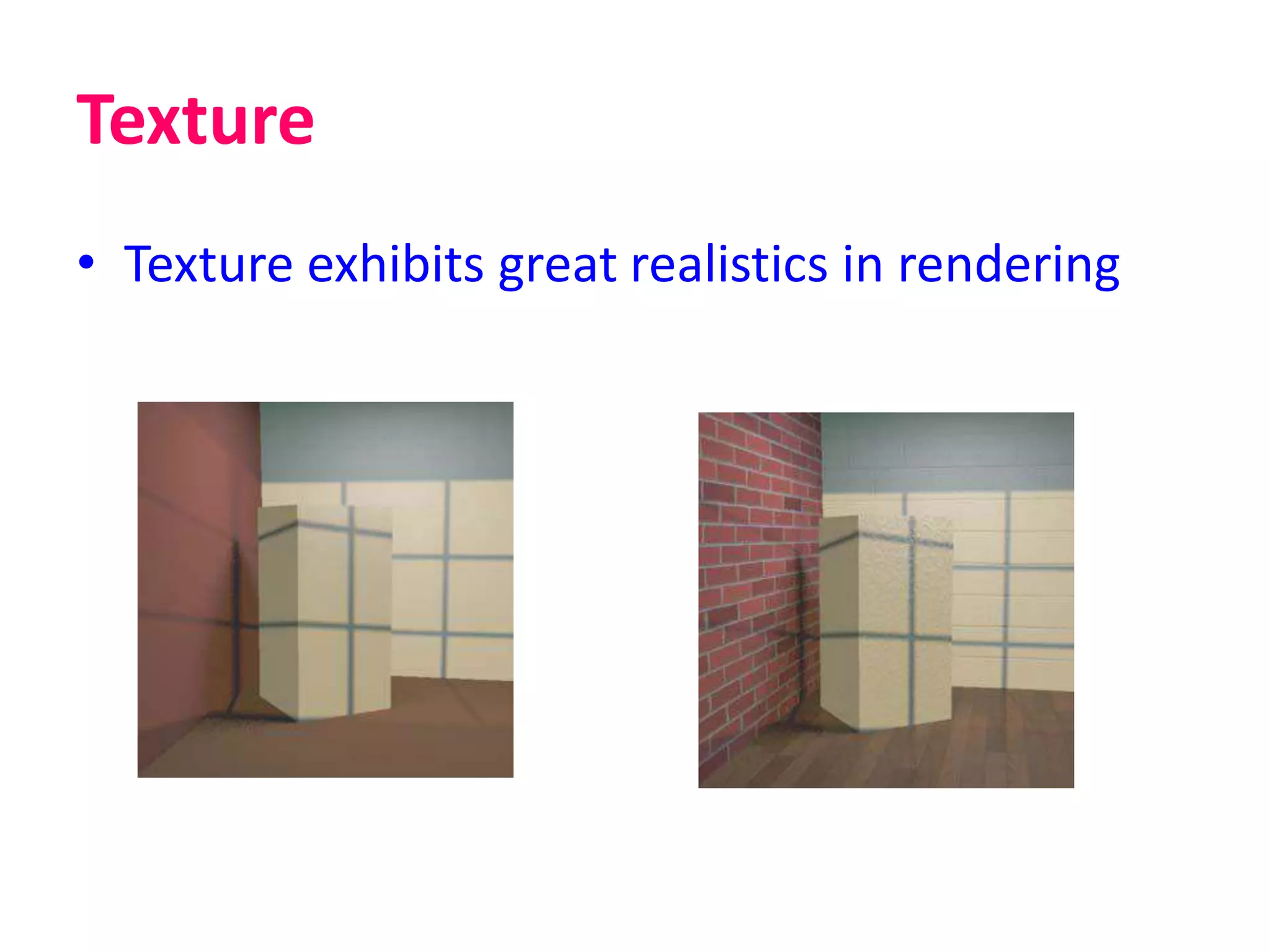 Texture

• Texture exhibits great realistics in rendering